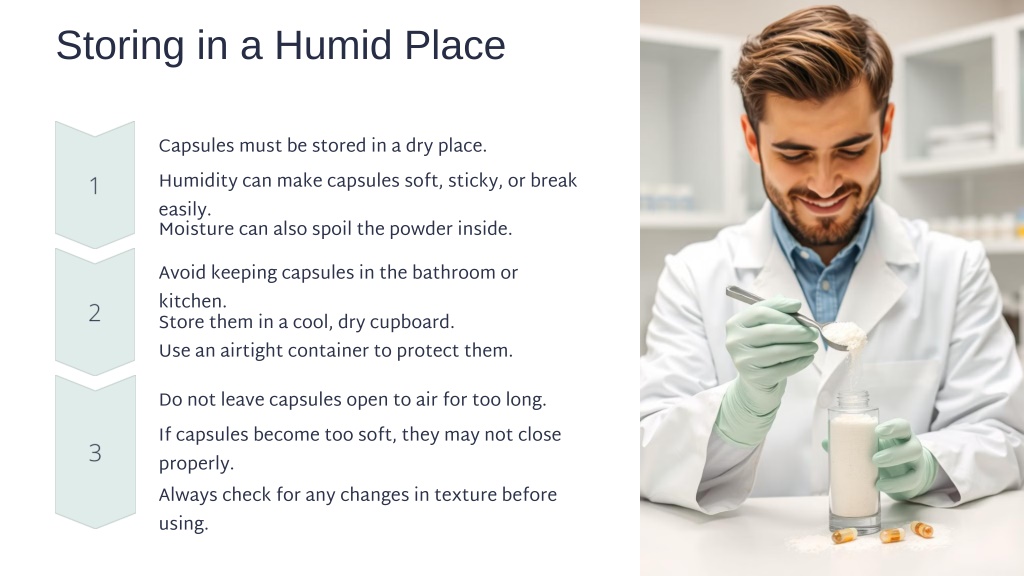 Storing in a Humid Place

1

Capsules must be stored in a dry place.

Humidity can make capsules soft, sticky, or break easily.

Moisture can also spoil the powder inside.

2

Avoid keeping capsules in the bathroom or kitchen.

Store them in a cool, dry cupboard.

Use an airtight container to protect them.

3

Do not leave capsules open to air for too long.

If capsules become too soft, they may not close properly.

Always check for any changes in texture before using.